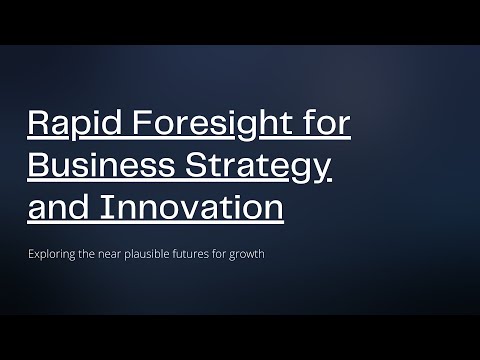 Rapid Foresight for Business Strategy and Innovation

Exploring the near plausible futures for growth